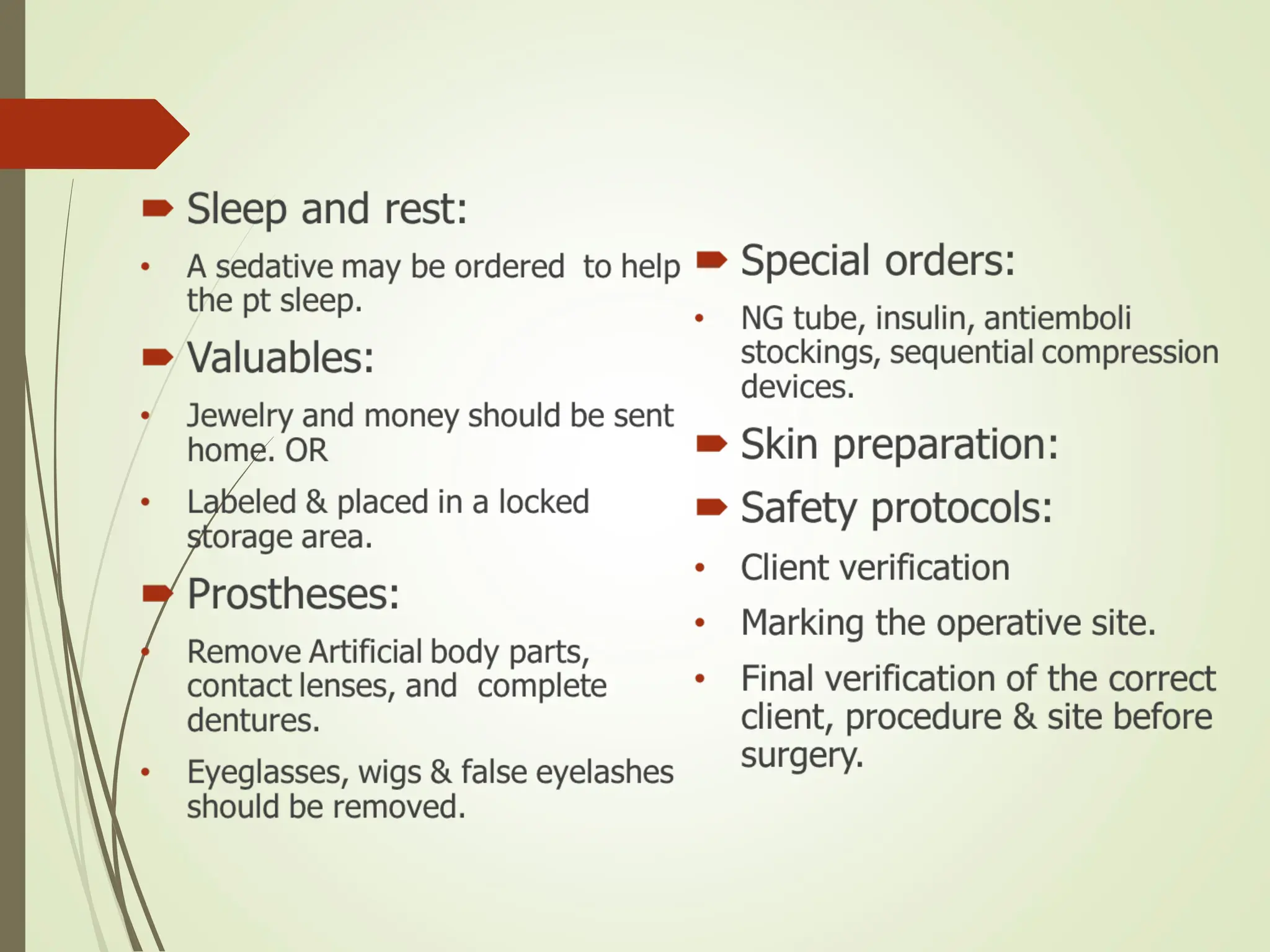 Sleep and rest:

• A sedative may be ordered to help the pt sleep.

Valuables:

• Jewelry and money should be sent home. OR

• Labeled & placed in a locked storage area.

Prostheses:

• Remove Artificial body parts, contact lenses, and complete dentures.

• Eyeglasses, wigs & false eyelashes should be removed.

Special orders:

• NG tube, insulin, antiemboli stockings, sequential compression devices.

Skin preparation:

Safety protocols:

• Client verification

• Marking the operative site.

• Final verification of the correct client, procedure & site before surgery.